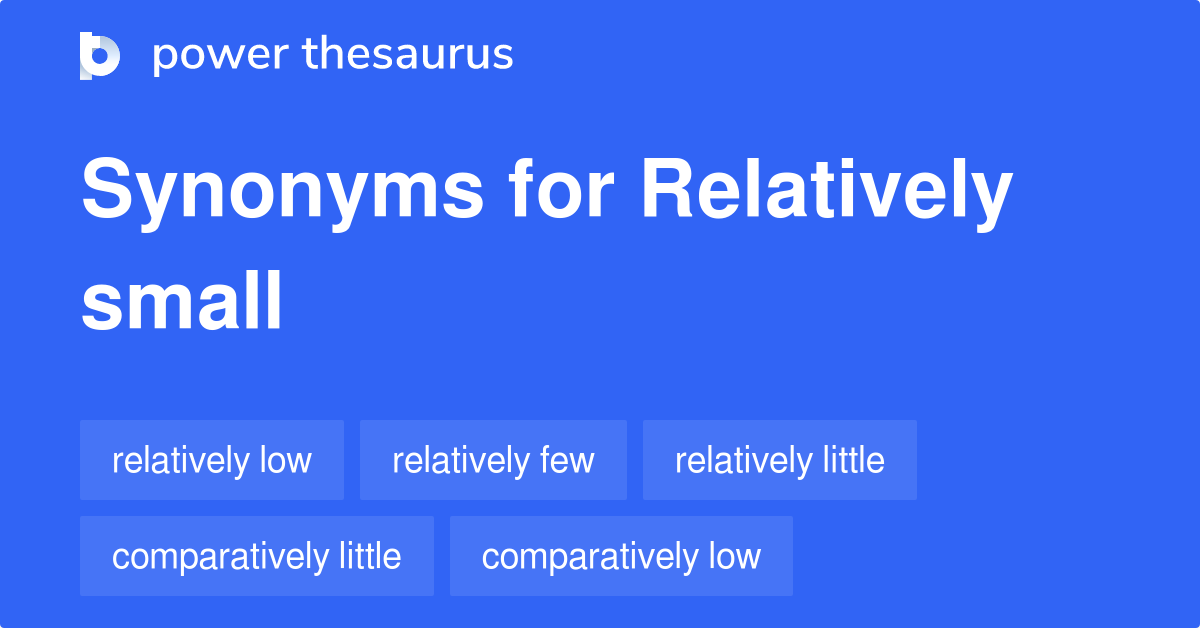 power thesaurus

Synonyms for Relatively small

relatively low
relatively few
relatively little
comparatively little
comparatively low